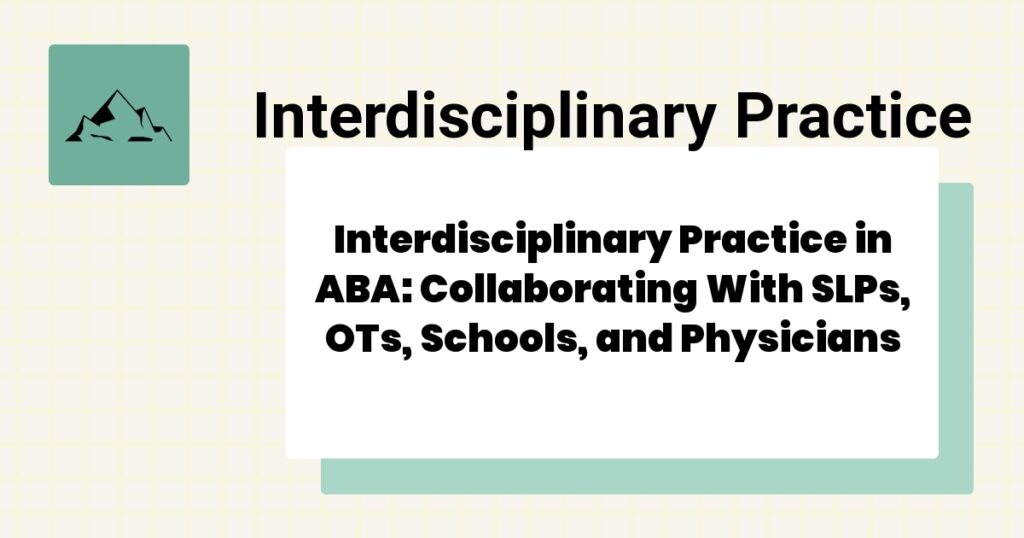 Interdisciplinary Practice

Interdisciplinary Practice in ABA: Collaborating With SLPs, OTs, Schools, and Physicians